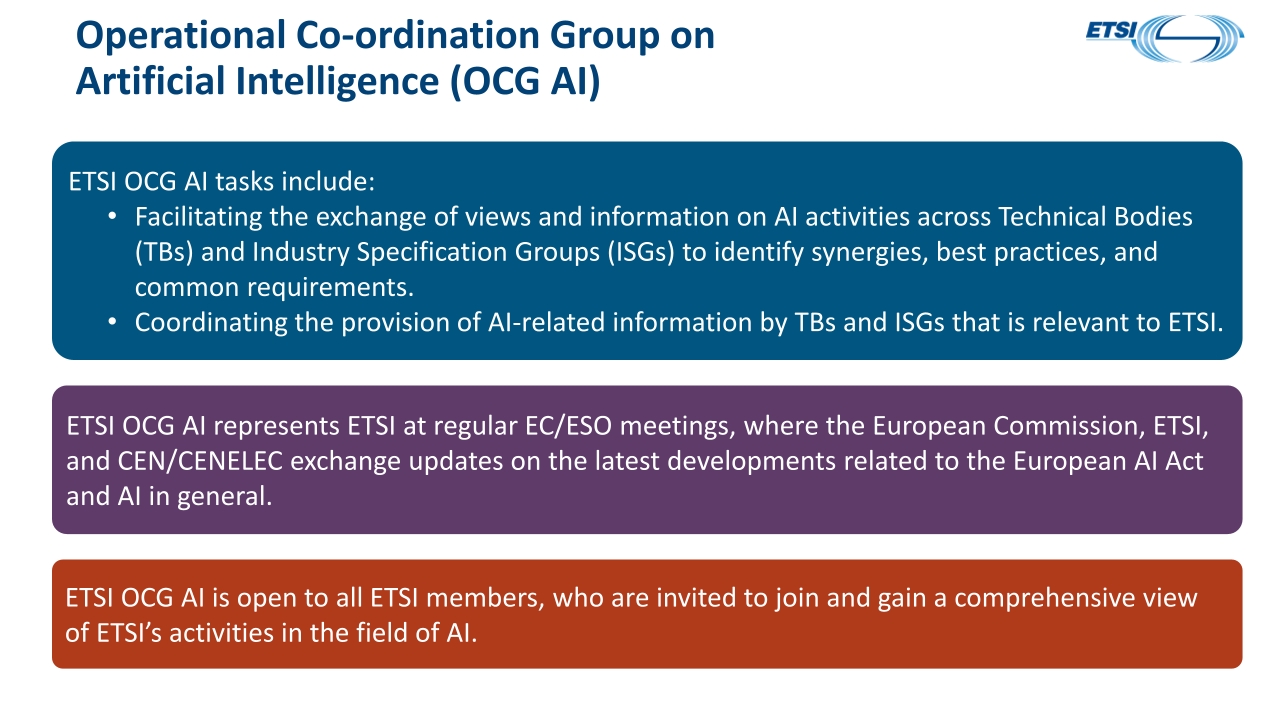 Operational Co-ordination Group on Artificial Intelligence (OCG AI)

ETSI

ETSI OCG AI tasks include:
• Facilitating the exchange of views and information on AI activities across Technical Bodies (TBs) and Industry Specification Groups (ISGs) to identify synergies, best practices, and common requirements.
• Coordinating the provision of AI-related information by TBs and ISGs that is relevant to ETSI.

ETSI OCG AI represents ETSI at regular EC/ESO meetings, where the European Commission, ETSI, and CEN/CENELEC exchange updates on the latest developments related to the European AI Act and AI in general.

ETSI OCG AI is open to all ETSI members, who are invited to join and gain a comprehensive view of ETSI's activities in the field of AI.